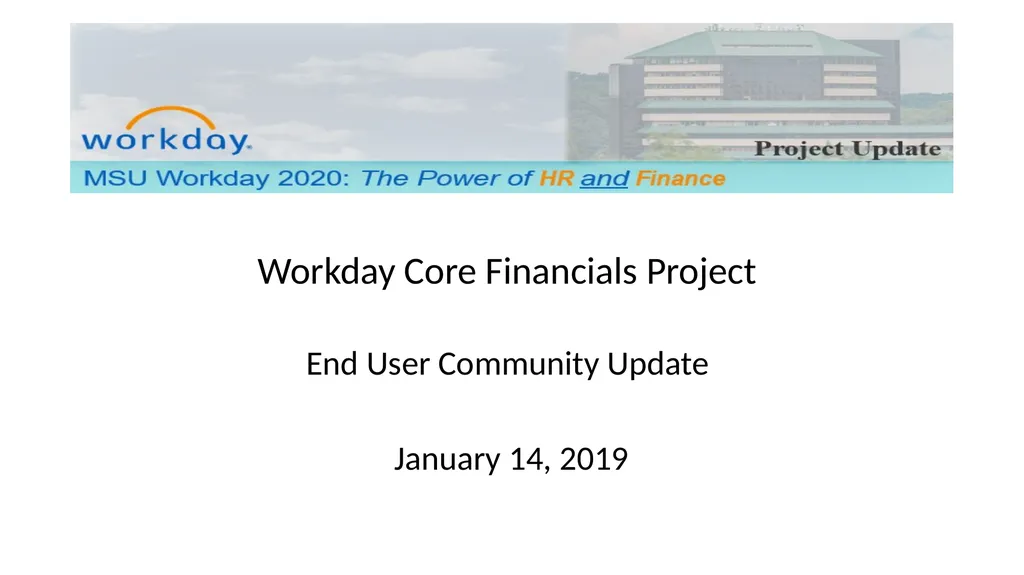 workday.

Project Update

MSU Workday 2020: The Power of HR and Finance

Workday Core Financials Project

End User Community Update

January 14, 2019